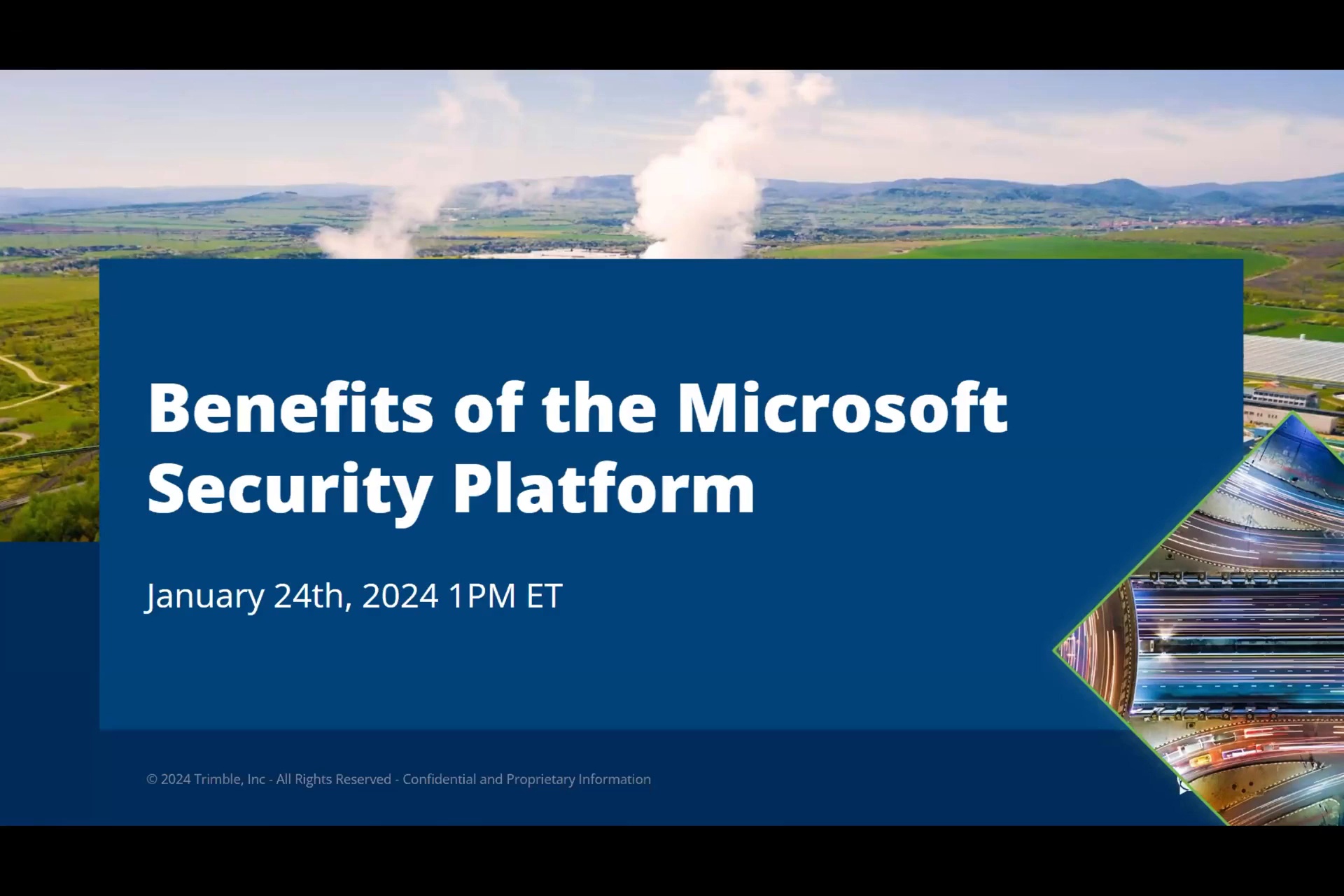 Benefits of the Microsoft Security Platform

January 24th, 2024 1PM ET

© 2024 Trimble, Inc - All Rights Reserved - Confidential and Proprietary Information